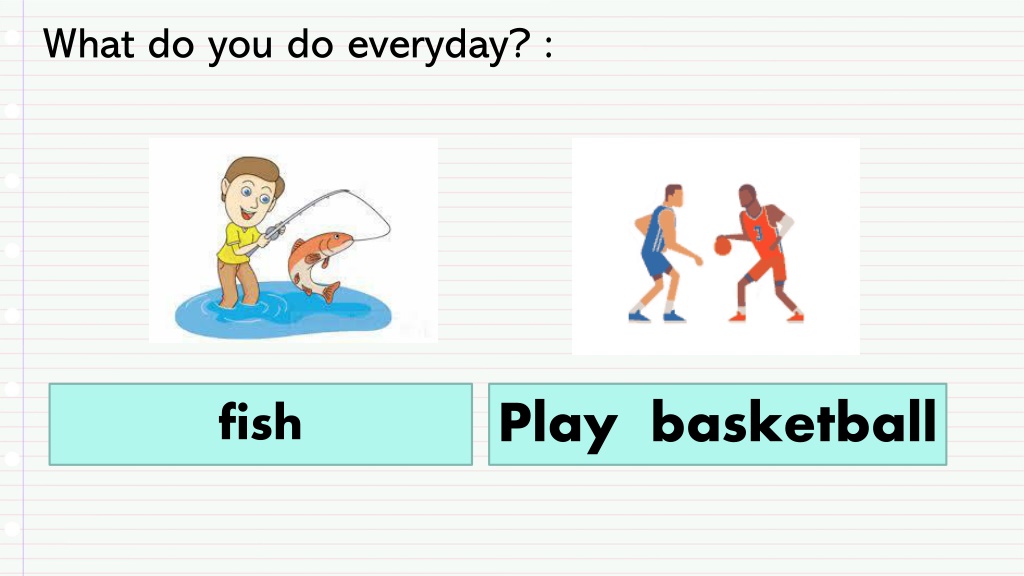 What do you do everyday? :

fish

Play basketball